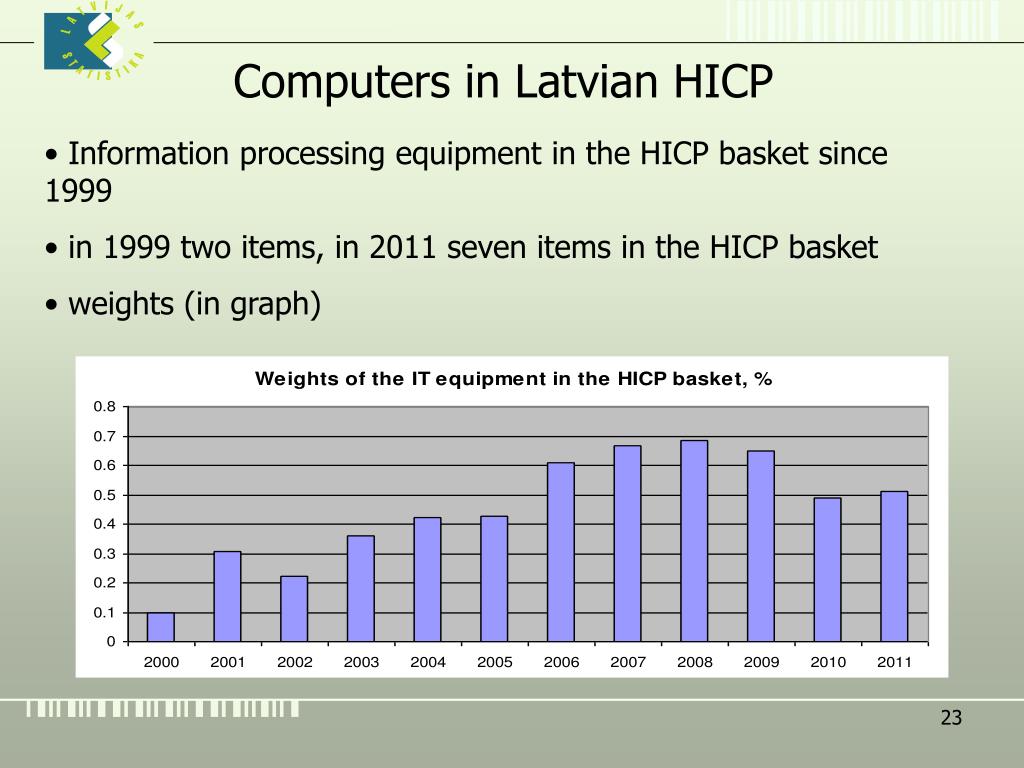 LATVIJAS STATISTIKA

Computers in Latvian HICP

• Information processing equipment in the HICP basket since 1999

• in 1999 two items, in 2011 seven items in the HICP basket

• weights (in graph)

Weights of the IT equipment in the HICP basket, %

0.8
0.7
0.6
0.5
0.4
0.3
0.2
0.1
0

2000 2001 2002 2003 2004 2005 2006 2007 2008 2009 2010 2011

23